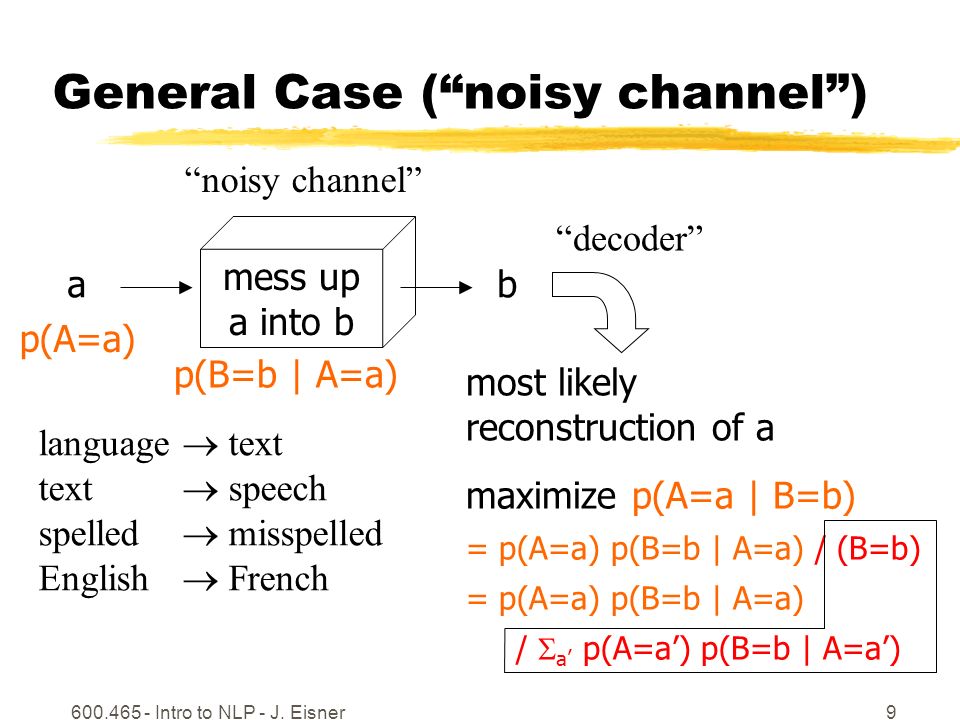 General Case (“noisy channel”)

“noisy channel”

a

p(A=a)

mess up a into b

p(B=b | A=a)

b

“decoder”

most likely reconstruction of a

language → text
text → speech
spelled → misspelled
English → French

maximize p(A=a | B=b)
= p(A=a) p(B=b | A=a) / (B=b)
= p(A=a) p(B=b | A=a)
/ $\Sigma_{a'}$ p(A=a’) p(B=b | A=a’)

600.465 - Intro to NLP - J. Eisner

9